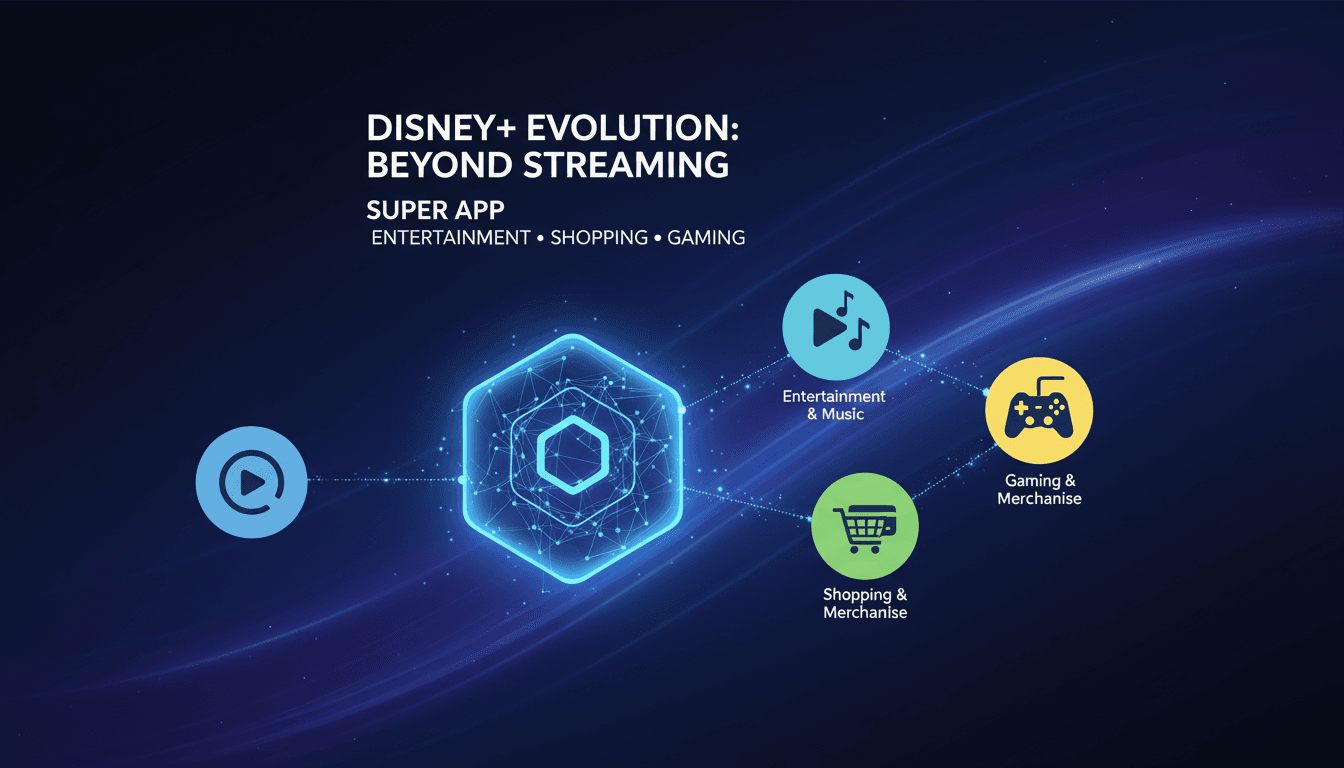 DISNEY+ EVOLUTION: BEYOND STREAMING

SUPER APP

ENTERTAINMENT • SHOPPING • GAMING

Entertainment & Music

Gaming & Merchanise

Shopping & Merchanise